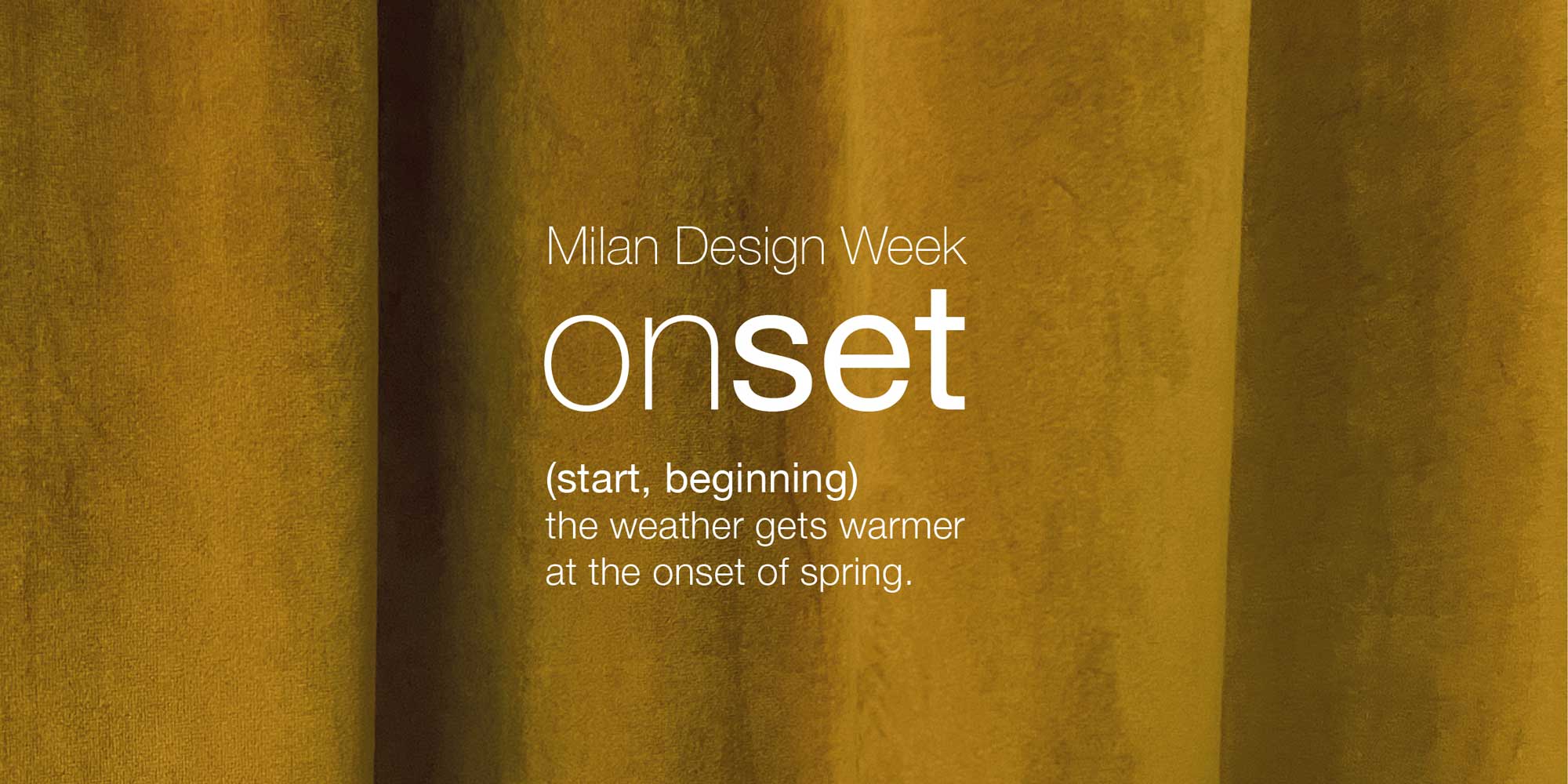 Milan Design Week

onset

(start, beginning)
the weather gets warmer at the onset of spring.